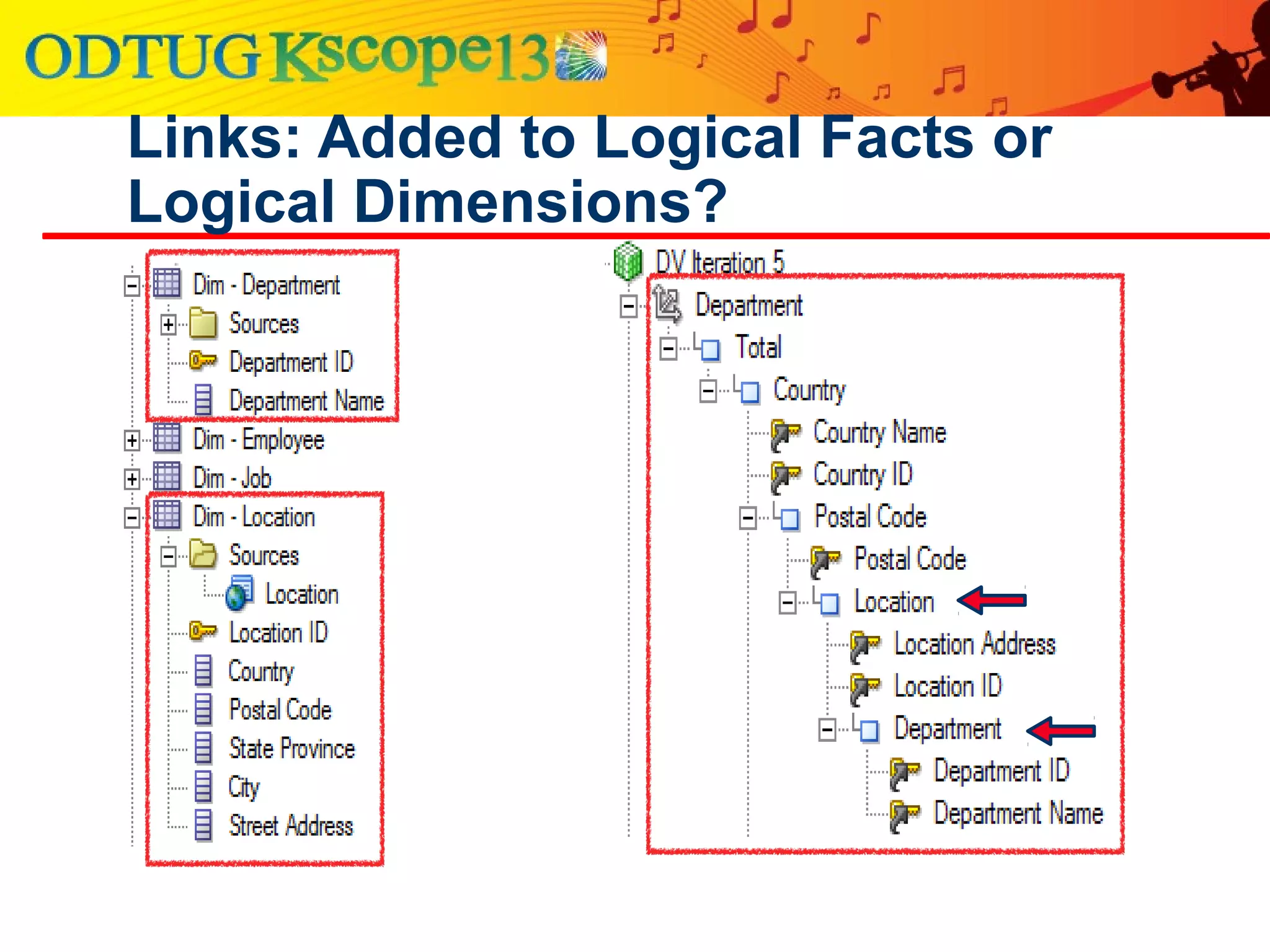 ODTUG Kscope13

Links: Added to Logical Facts or Logical Dimensions?

Dim - Department
Sources
Department ID
Department Name
Dim - Employee
Dim - Job
Dim - Location
Sources
Location
Location ID
Country
Postal Code
State Province
City
Street Address

DV Iteration 5
Department
Total
Country
Country Name
Country ID
Postal Code
Postal Code
Location
Location Address
Location ID
Department
Department ID
Department Name